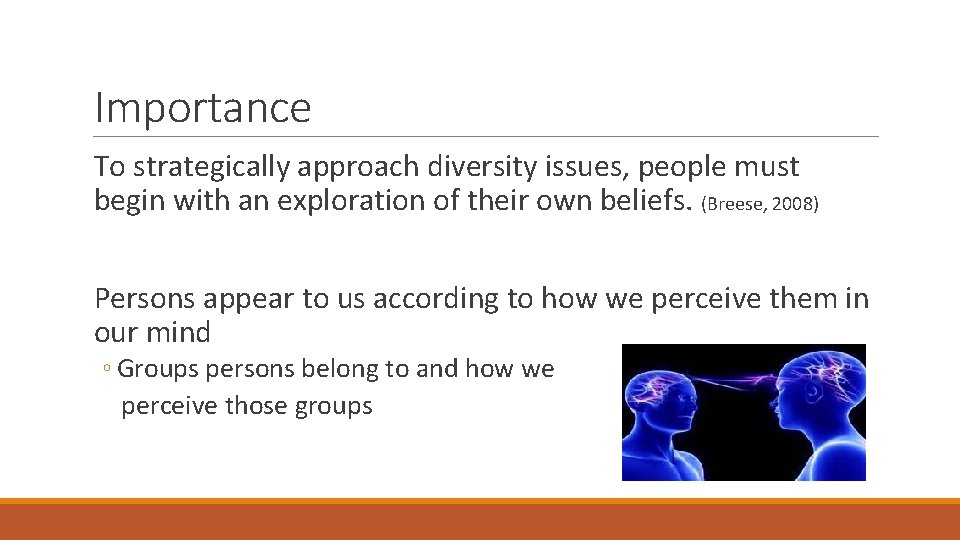 Importance

To strategically approach diversity issues, people must begin with an exploration of their own beliefs. (Breese, 2008)

Persons appear to us according to how we perceive them in our mind

◦ Groups persons belong to and how we perceive those groups